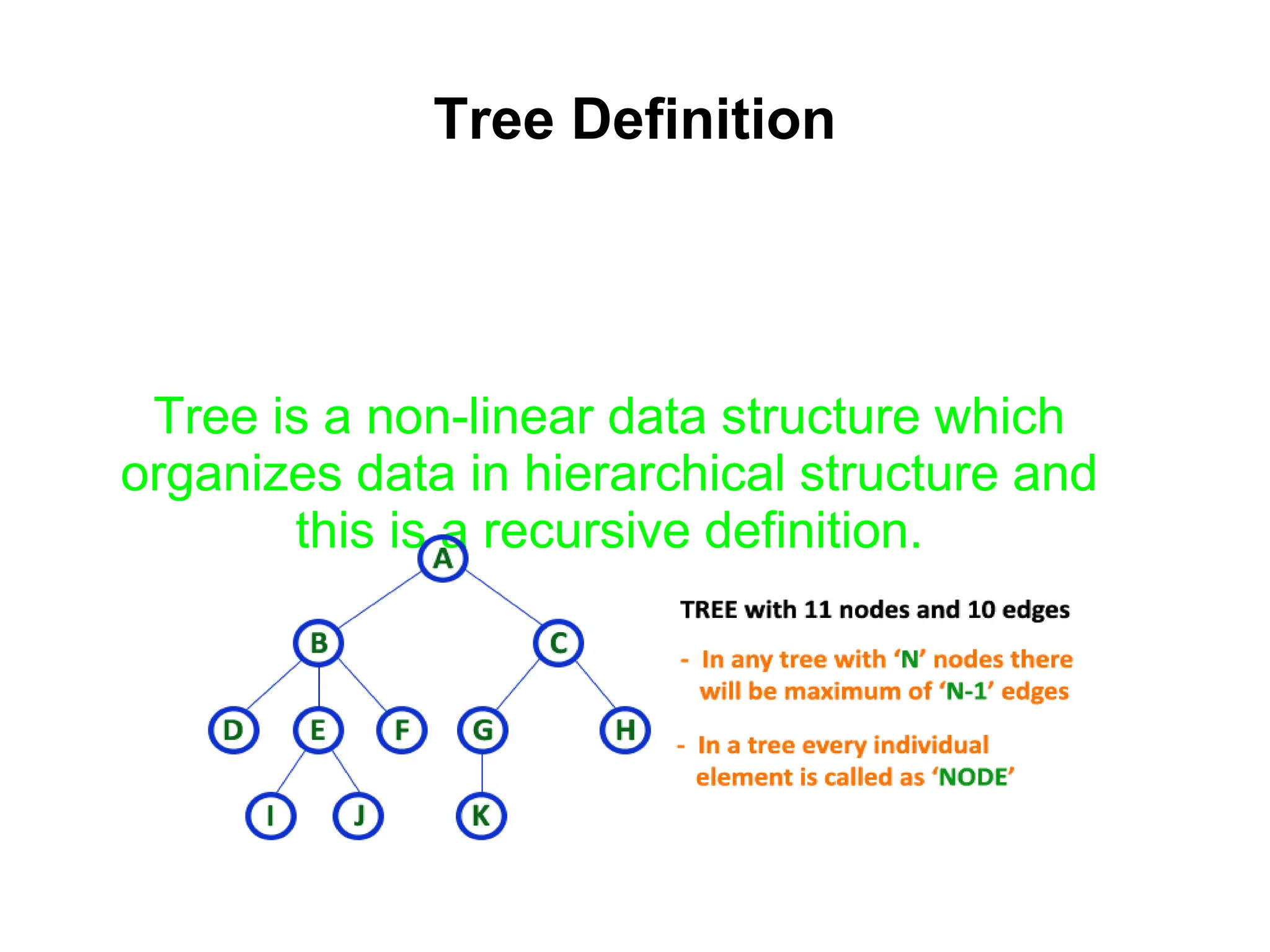 Tree Definition

Tree is a non-linear data structure which organizes data in hierarchical structure and this is a recursive definition.

A

B

C

D

E

F

G

H

I

J

K

TREE with 11 nodes and 10 edges

- In any tree with 'N' nodes there will be maximum of 'N-1' edges

- In a tree every individual element is called as 'NODE'